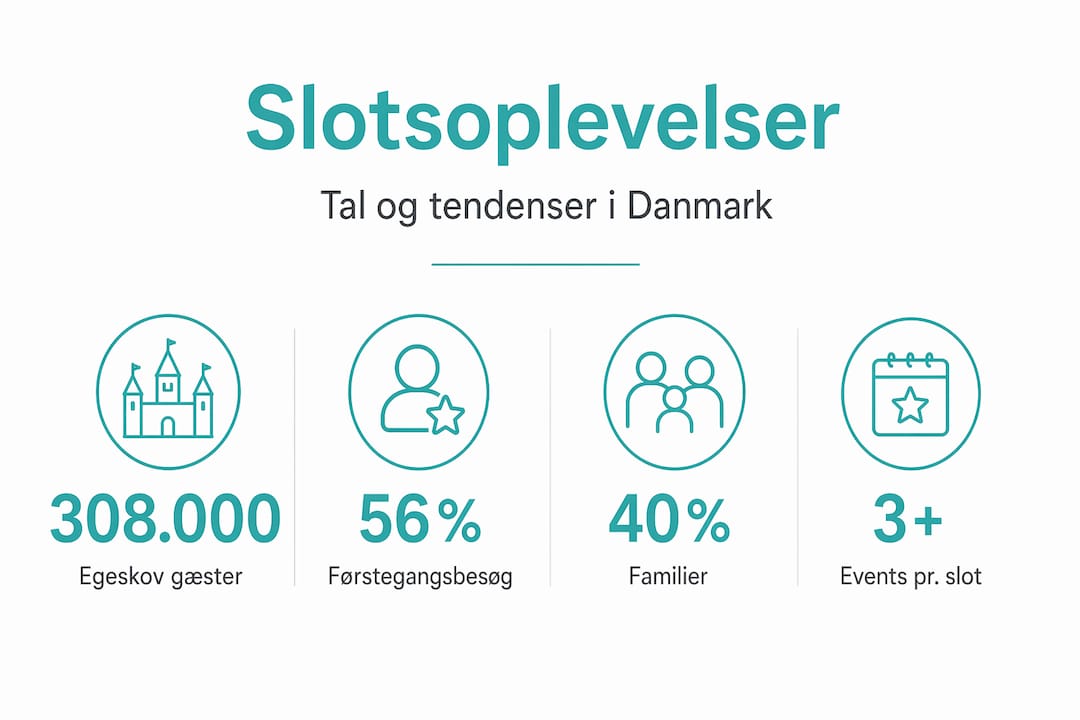 Slotsoplevelser

Tal og tendenser i Danmark

308.000
Egeskov gæster

56%
Førstegangsbesøg

40%
Familier

3+
Events pr. slot